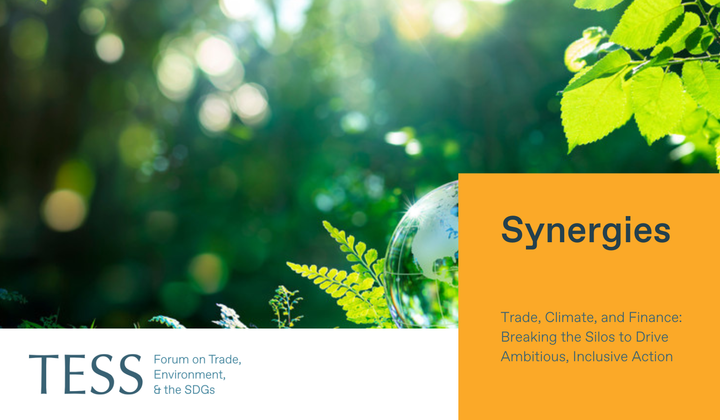 Synergies

Trade, Climate, and Finance: Breaking the Silos to Drive Ambitious, Inclusive Action

TESS

Forum on Trade, Environment, & the SDGs